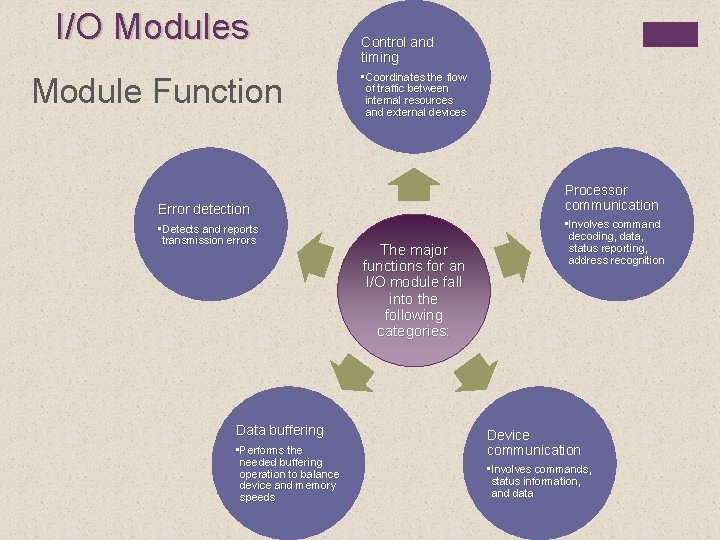 I/O Modules

Module Function

The major functions for an I/O module fall into the following categories:

Control and timing

▪Coordinates the flow of traffic between internal resources and external devices

Processor communication

▪Involves command decoding, data, status reporting, address recognition

Device communication

▪Involves commands, status information, and data

Data buffering

▪Performs the needed buffering operation to balance device and memory speeds

Error detection

▪Detects and reports transmission errors